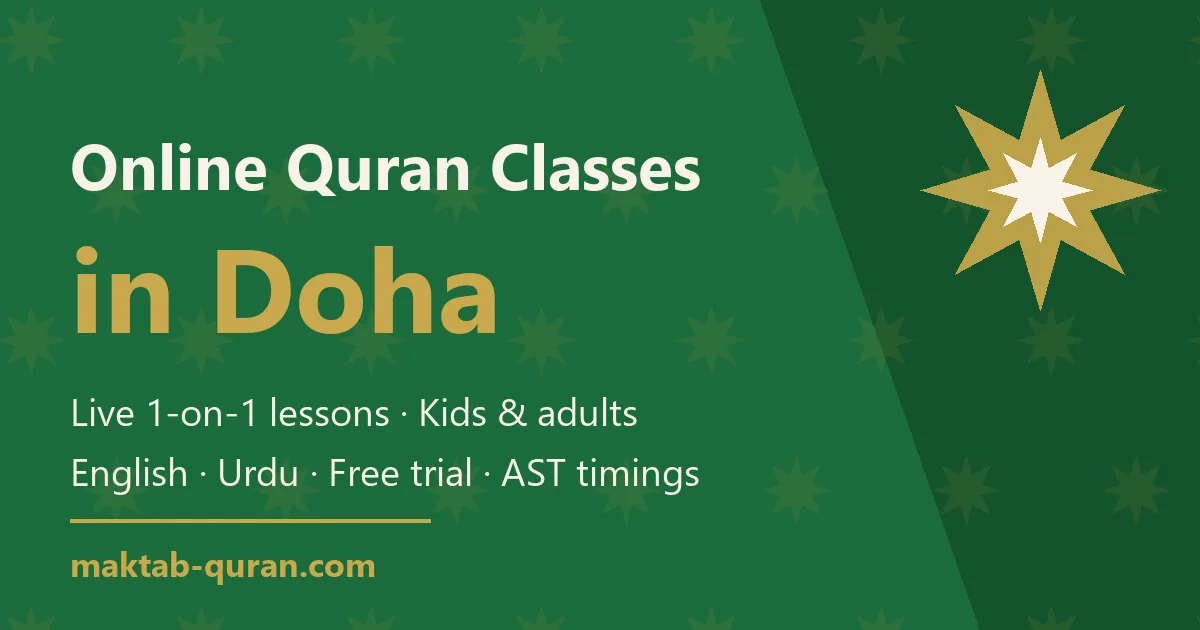 Online Quran Classes
in Doha

Live 1-on-1 lessons · Kids & adults
English · Urdu · Free trial · AST timings

maktab-quran.com